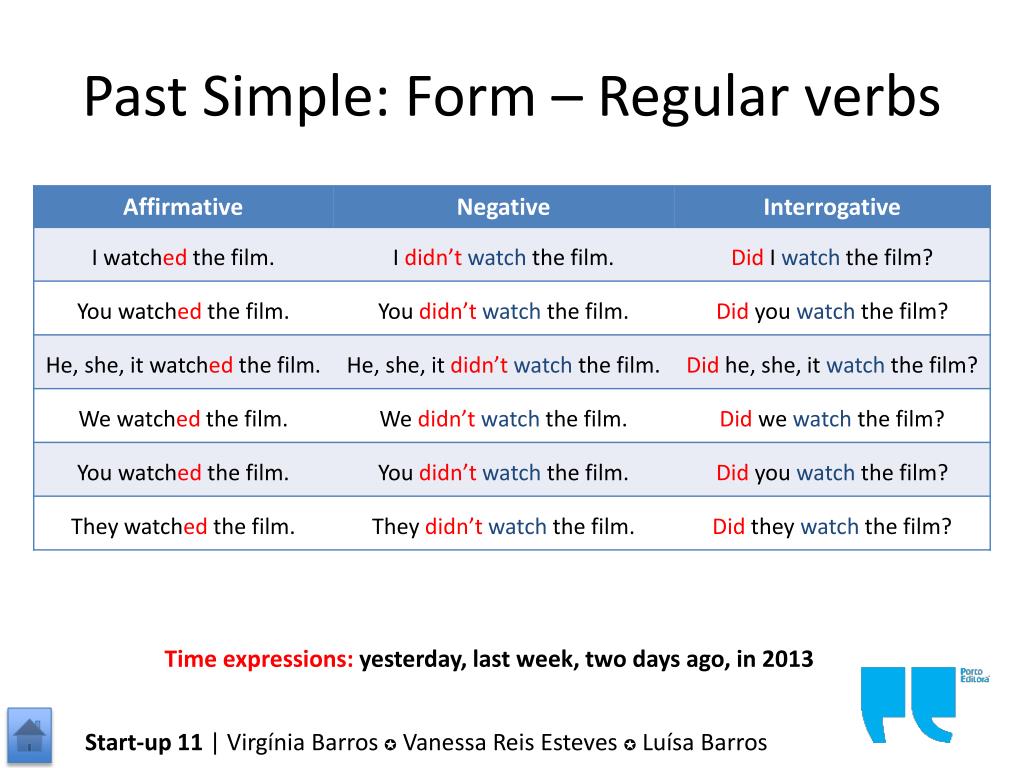 Past Simple: Form – Regular verbs

| Affirmative | Negative | Interrogative |
|---|---|---|
| I watched the film. | I didn't watch the film. | Did I watch the film? |
| You watched the film. | You didn't watch the film. | Did you watch the film? |
| He, she, it watched the film. | He, she, it didn't watch the film. | Did he, she, it watch the film? |
| We watched the film. | We didn't watch the film. | Did we watch the film? |
| You watched the film. | You didn't watch the film. | Did you watch the film? |
| They watched the film. | They didn't watch the film. | Did they watch the film? |

Time expressions: yesterday, last week, two days ago, in 2013

Porto Editora

Start-up 11 | Virgínia Barros ✪ Vanessa Reis Esteves ✪ Luísa Barros